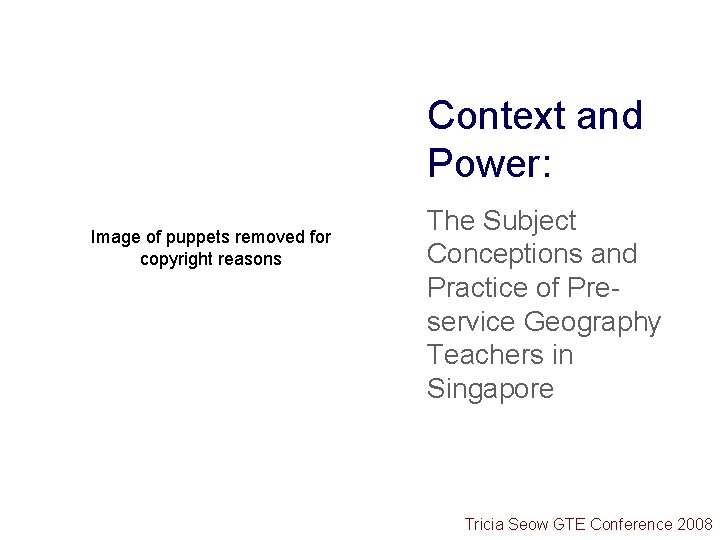 Image of puppets removed for copyright reasons

Context and Power:

The Subject Conceptions and Practice of Pre-service Geography Teachers in Singapore

Tricia Seow GTE Conference 2008